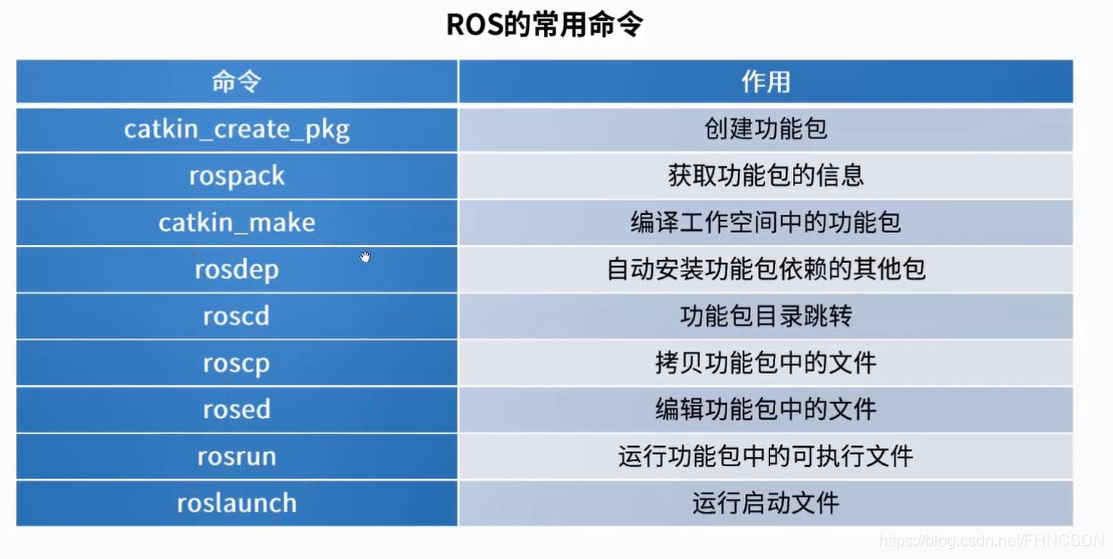 ROS的常用命令

| 命令 | 作用 |
|---|---|
| catkin_create_pkg | 创建功能包 |
| rospack | 获取功能包的信息 |
| catkin_make | 编译工作空间中的功能包 |
| rosdep | 自动安装功能包依赖的其他包 |
| roscd | 功能包目录跳转 |
| roscp | 拷贝功能包中的文件 |
| rosed | 编辑功能包中的文件 |
| rosrun | 运行功能包中的可执行文件 |
| roslaunch | 运行启动文件 |

https://blog.csdn.net/FHNCSDN